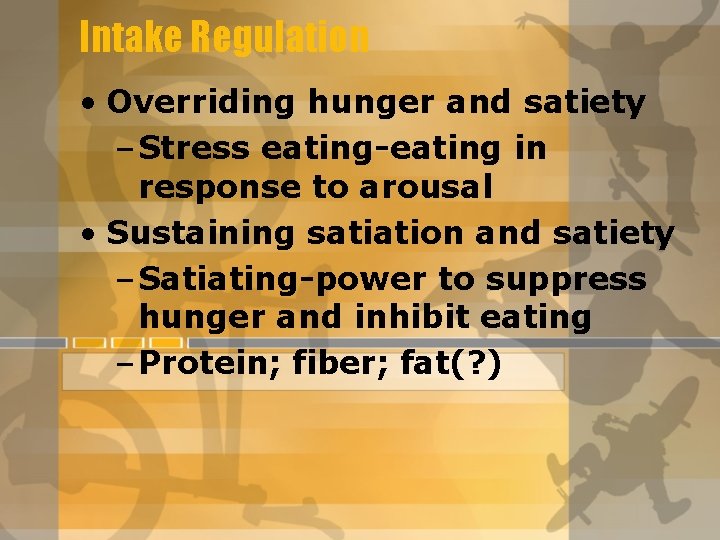 Intake Regulation

• Overriding hunger and satiety
– Stress eating-eating in response to arousal
• Sustaining satiation and satiety
– Satiating-power to suppress hunger and inhibit eating
– Protein; fiber; fat(?)